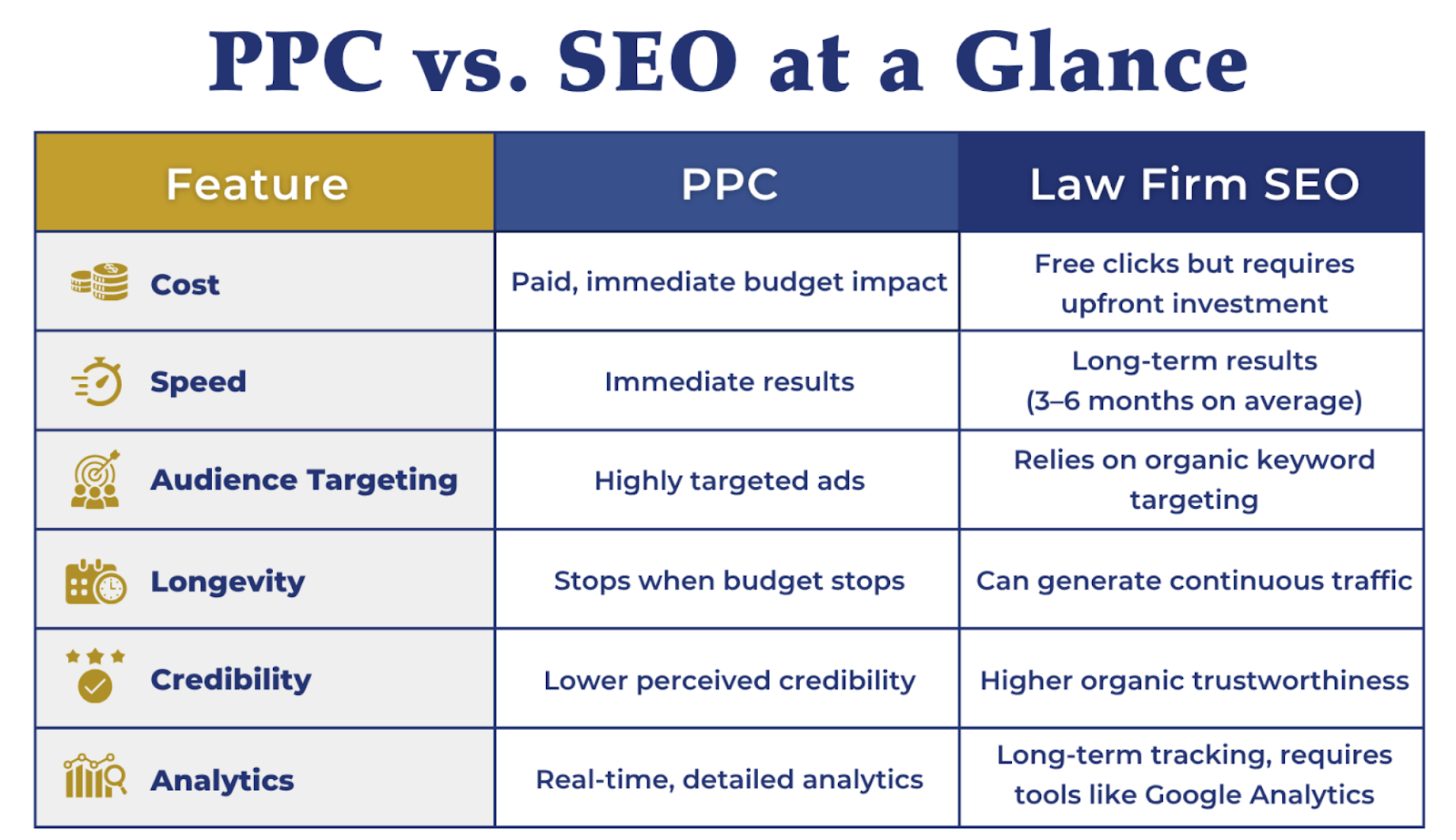 PPC vs. SEO at a Glance

| Feature | PPC | Law Firm SEO |
|---|---|---|
| Cost | Paid, immediate budget impact | Free clicks but requires upfront investment |
| Speed | Immediate results | Long-term results (3–6 months on average) |
| Audience Targeting | Highly targeted ads | Relies on organic keyword targeting |
| Longevity | Stops when budget stops | Can generate continuous traffic |
| Credibility | Lower perceived credibility | Higher organic trustworthiness |
| Analytics | Real-time, detailed analytics | Long-term tracking, requires tools like Google Analytics |